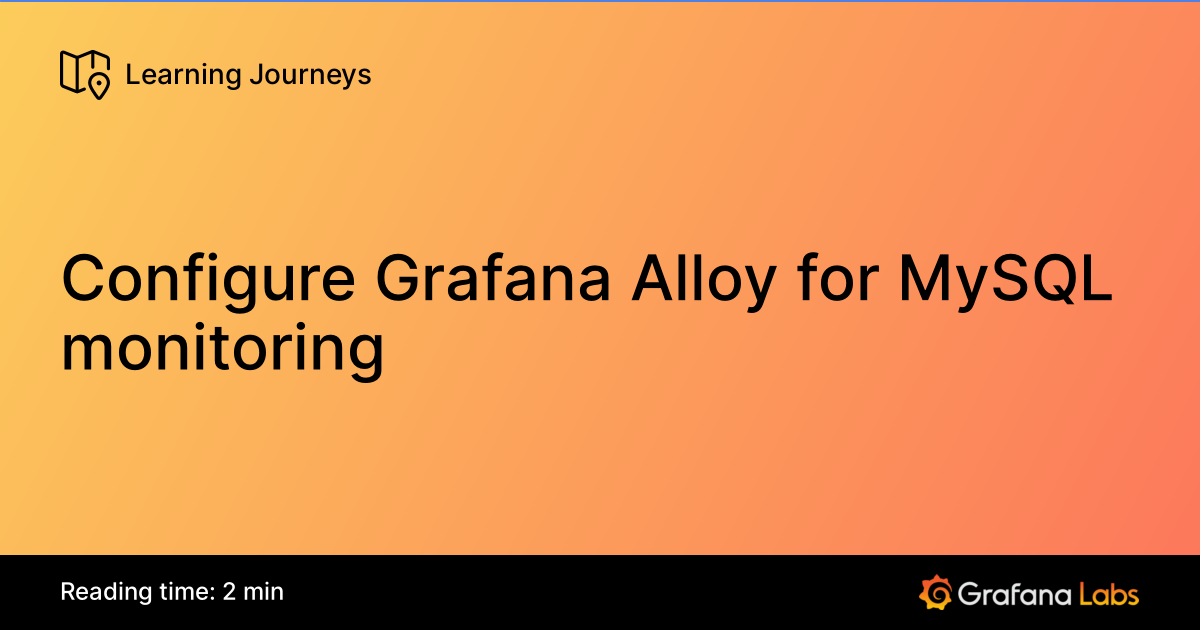 Learning Journeys

Configure Grafana Alloy for MySQL monitoring

Reading time: 2 min

Grafana Labs